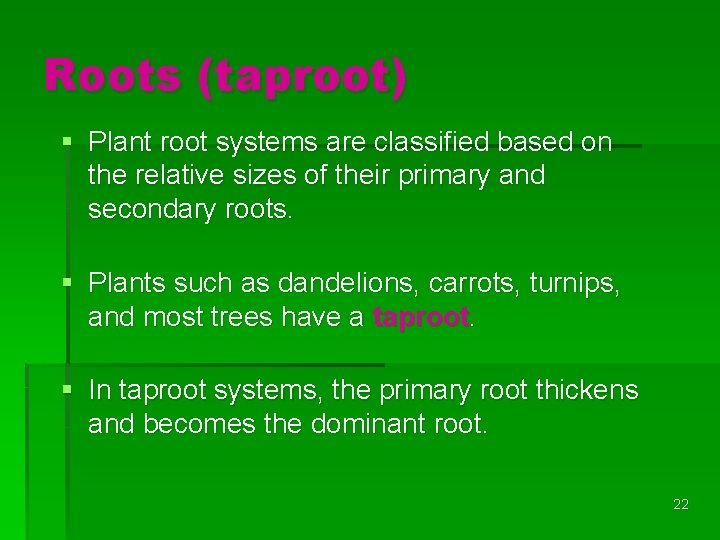 Roots (taproot)

▪ Plant root systems are classified based on the relative sizes of their primary and secondary roots.

▪ Plants such as dandelions, carrots, turnips, and most trees have a taproot.

▪ In taproot systems, the primary root thickens and becomes the dominant root.

22